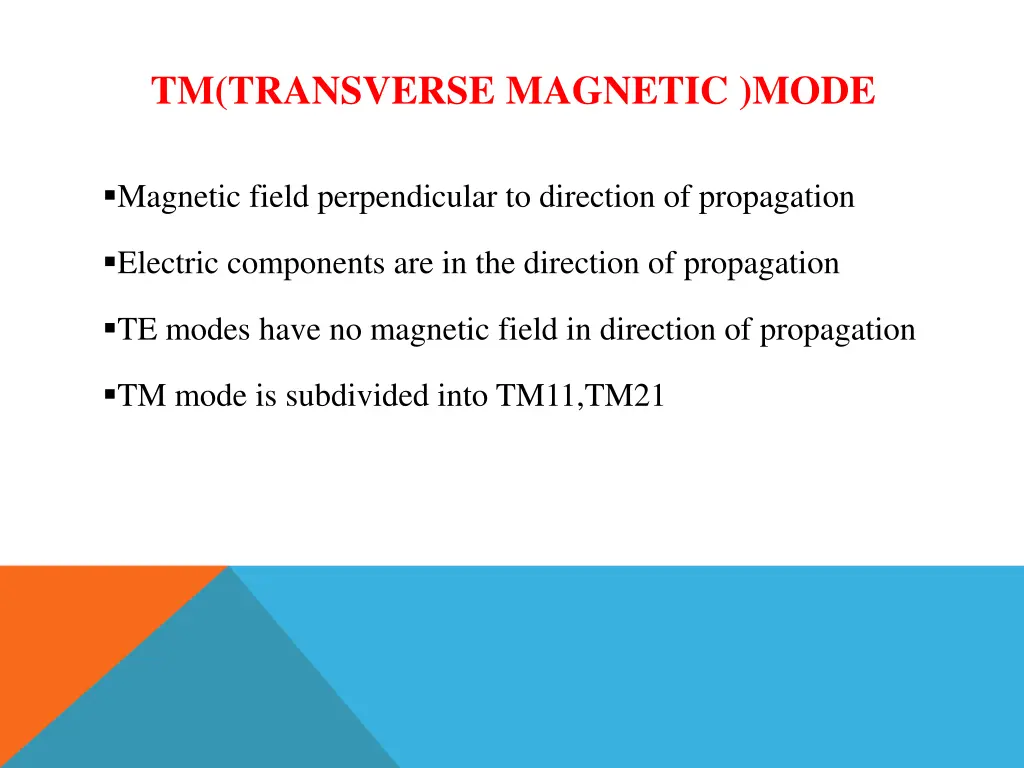 TM(TRANSVERSE MAGNETIC )MODE

▪Magnetic field perpendicular to direction of propagation

▪Electric components are in the direction of propagation

▪TE modes have no magnetic field in direction of propagation

▪TM mode is subdivided into TM11,TM21